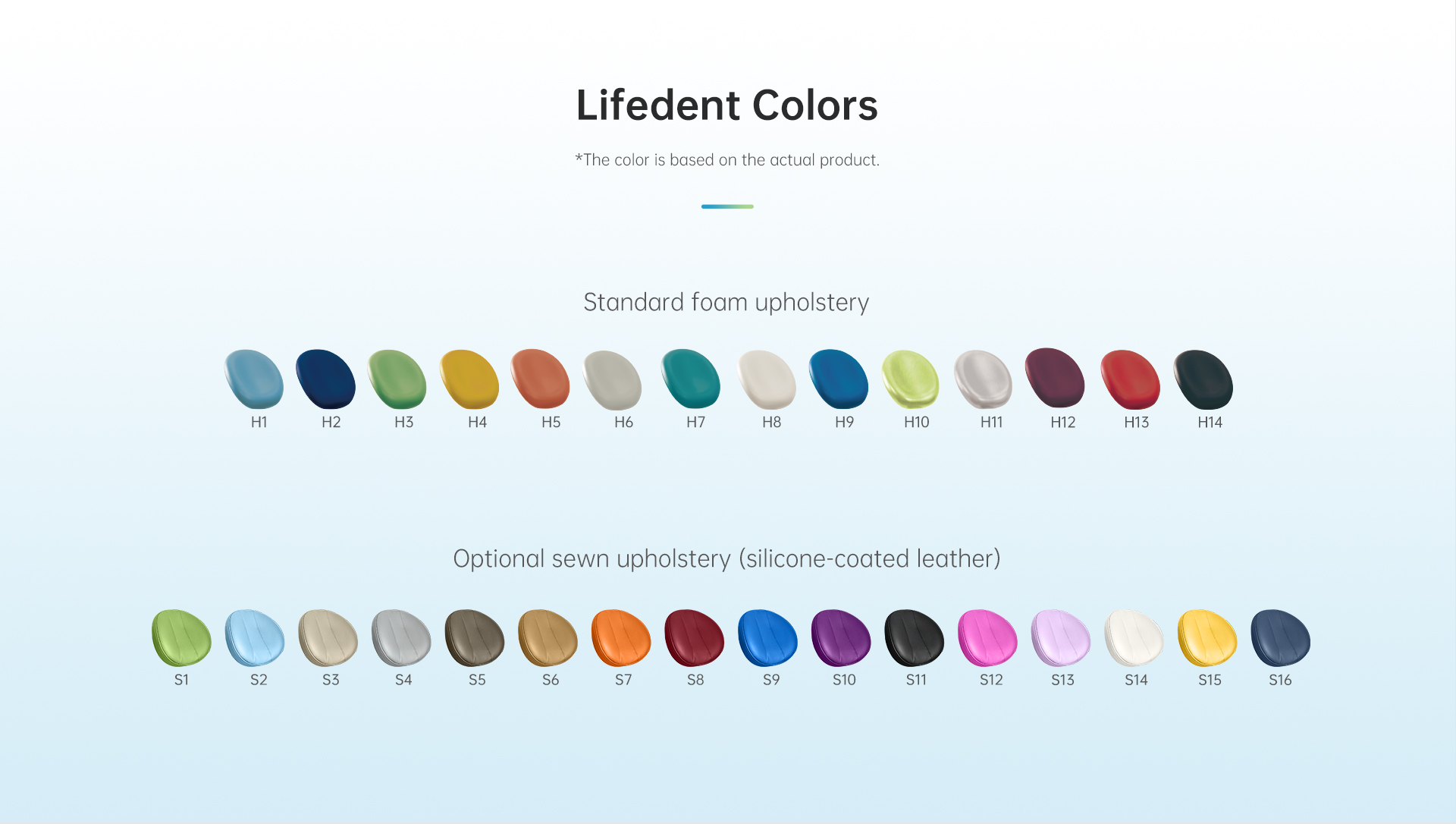 Lifedent Colors

*The color is based on the actual product.

Standard foam upholstery

H1 H2 H3 H4 H5 H6 H7 H8 H9 H10 H11 H12 H13 H14

Optional sewn upholstery (silicone-coated leather)

S1 S2 S3 S4 S5 S6 S7 S8 S9 S10 S11 S12 S13 S14 S15 S16